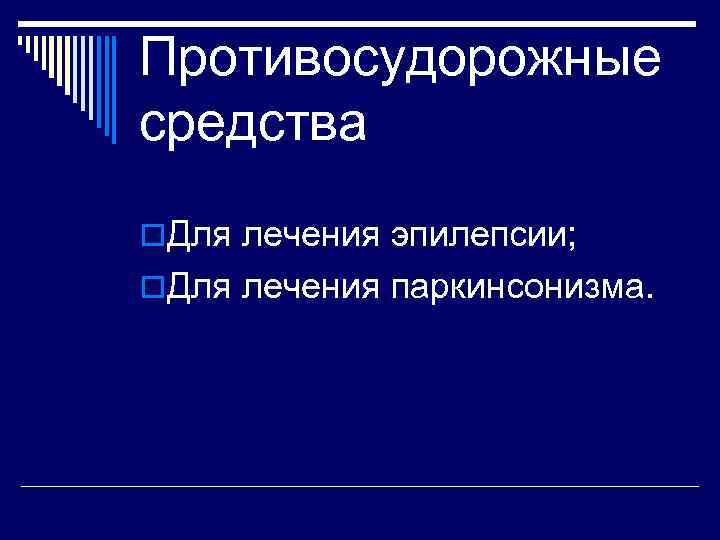 Противосудорожные средства

Для лечения эпилепсии;
Для лечения паркинсонизма.